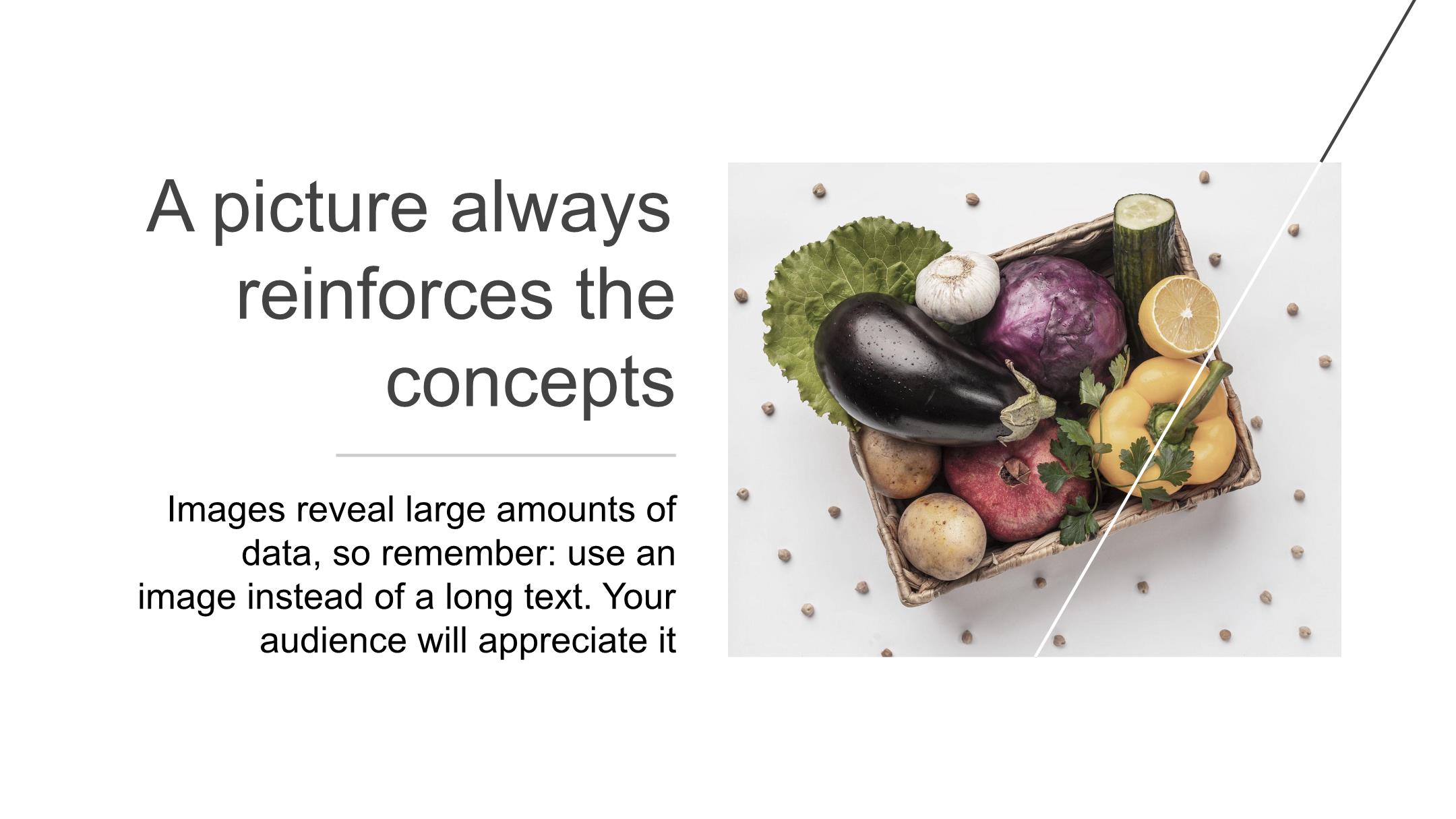 A picture always reinforces the concepts

Images reveal large amounts of data, so remember: use an image instead of a long text. Your audience will appreciate it